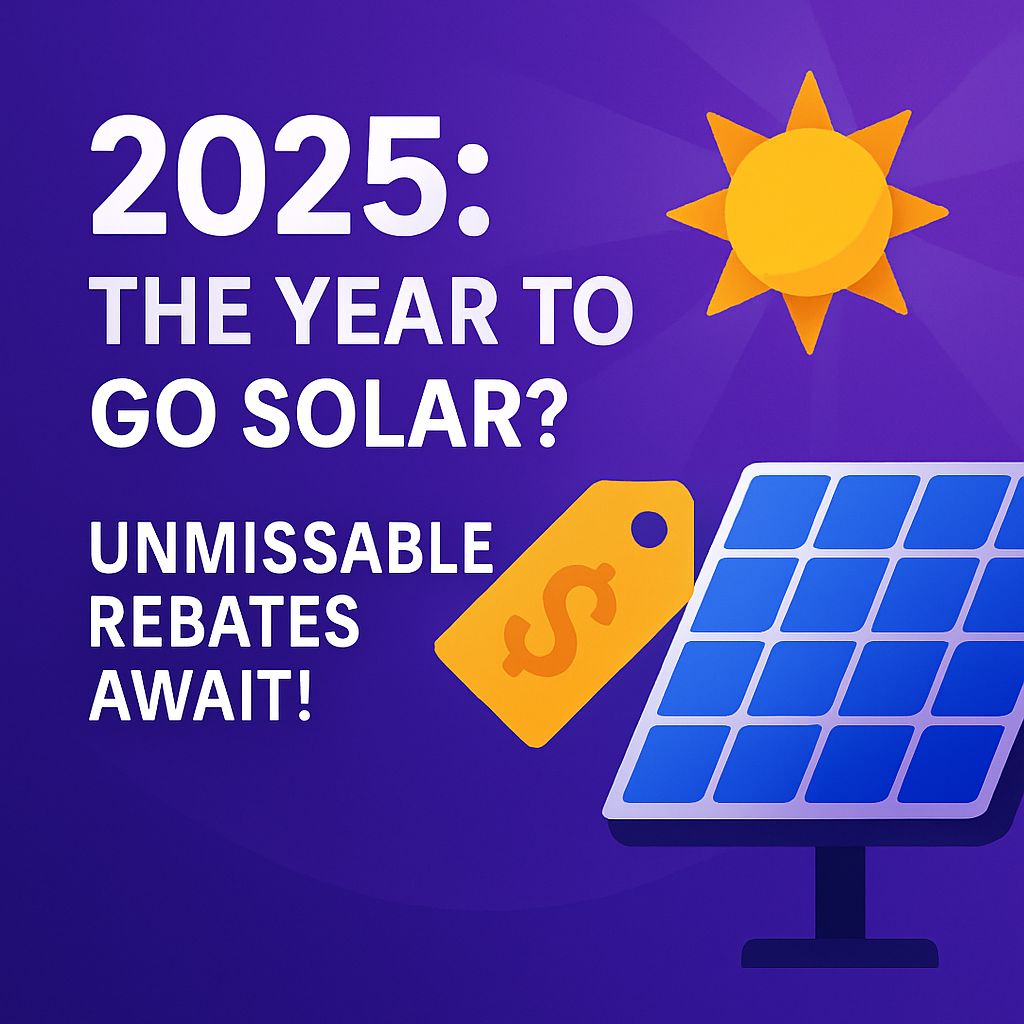 2025:
THE YEAR TO GO SOLAR?

UNMISSABLE REBATES AWAIT!

$